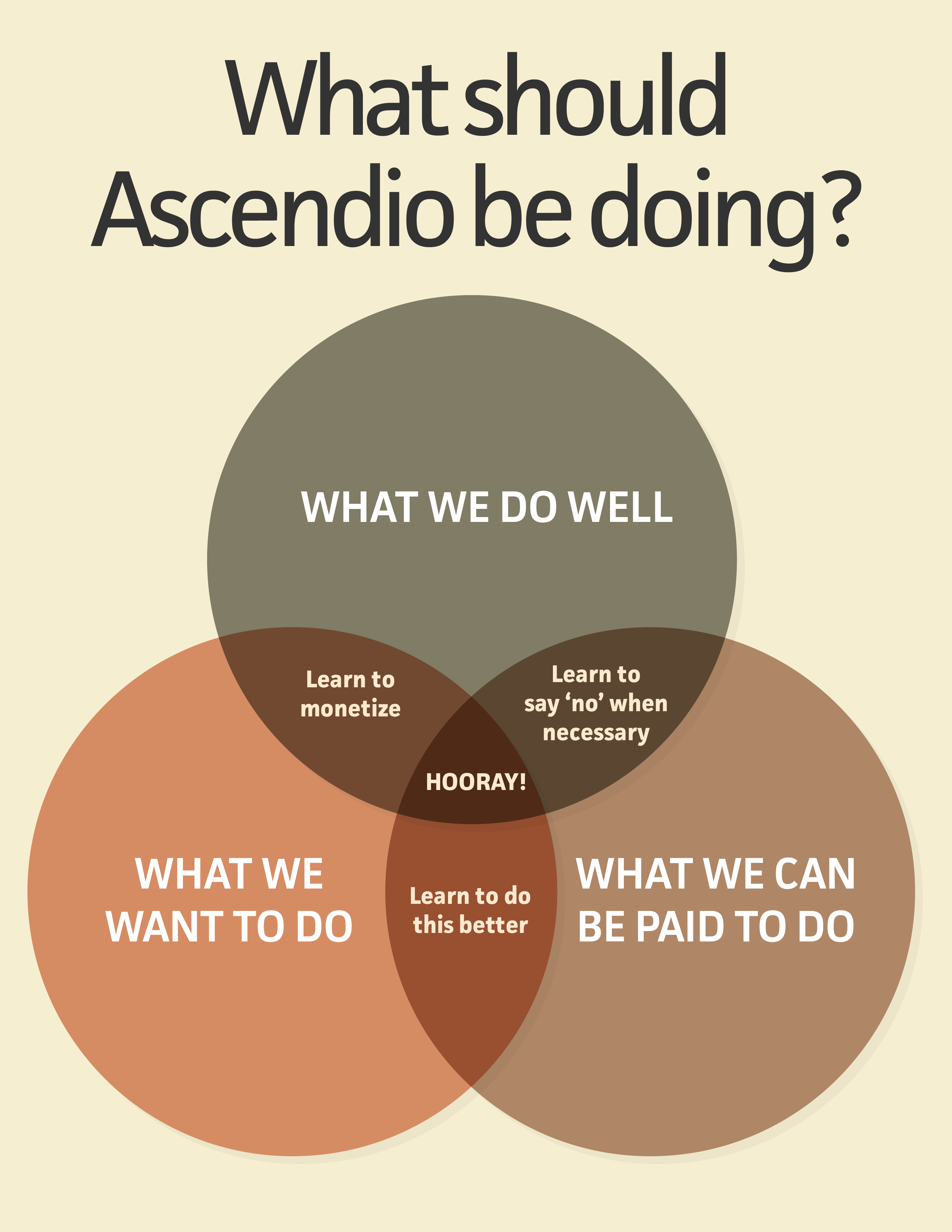 What should Ascendio be doing?

WHAT WE DO WELL

Learn to monetize

Learn to say ‘no’ when necessary

HOORAY!

WHAT WE WANT TO DO

Learn to do this better

WHAT WE CAN BE PAID TO DO